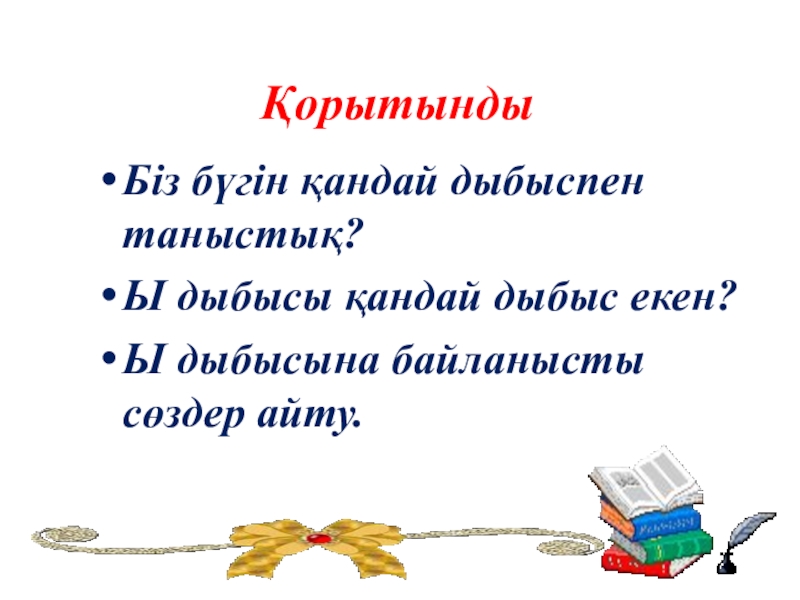 Қорытынды

• Біз бүгін қандай дыбыспен таныстық?
• Ы дыбысы қандай дыбыс екен?
• Ы дыбысына байланысты сөздер айту.